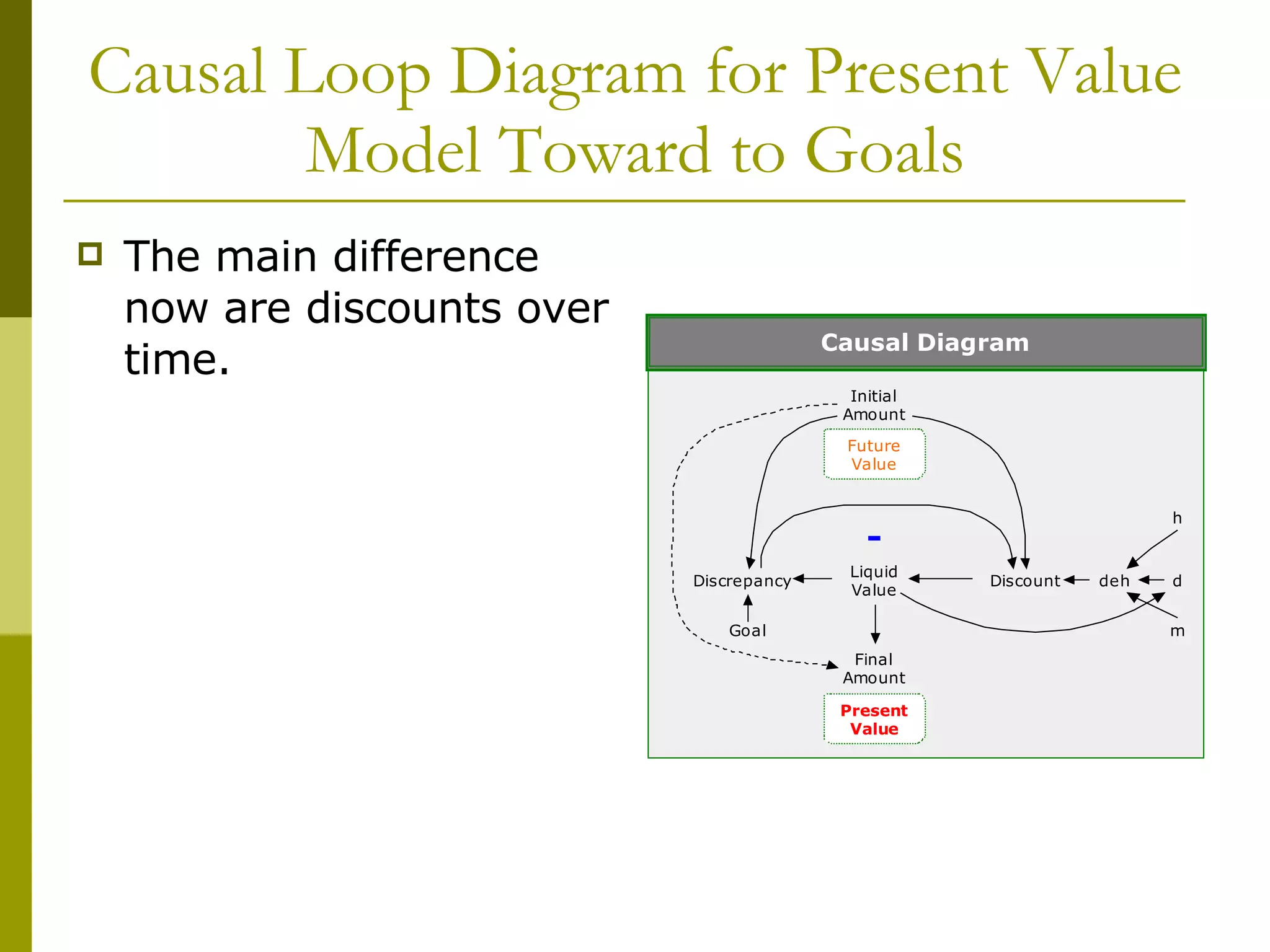 Causal Loop Diagram for Present Value Model Toward to Goals

The main difference now are discounts over time.

Causal Diagram

Initial Amount

Future Value

h

-

Discrepancy

Liquid Value

Discount

deh

d

Goal

m

Final Amount

Present Value